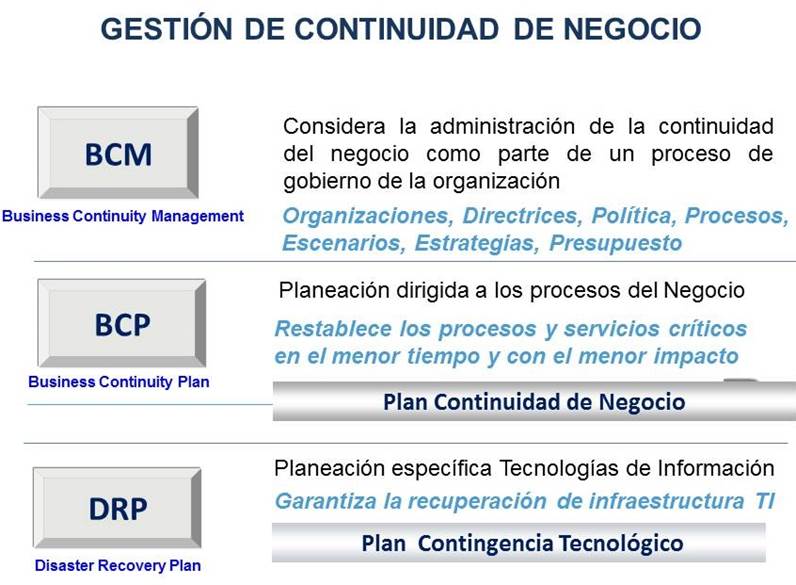 GESTIÓN DE CONTINUIDAD DE NEGOCIO

BCM
Business Continuity Management

Considera la administración de la continuidad del negocio como parte de un proceso de gobierno de la organización

Organizaciones, Directrices, Política, Procesos, Escenarios, Estrategias, Presupuesto

BCP
Business Continuity Plan

Planeación dirigida a los procesos del Negocio

Restablece los procesos y servicios críticos en el menor tiempo y con el menor impacto

Plan Continuidad de Negocio

DRP
Disaster Recovery Plan

Planeación específica Tecnologías de Información

Garantiza la recuperación de infraestructura TI

Plan Contingencia Tecnológico